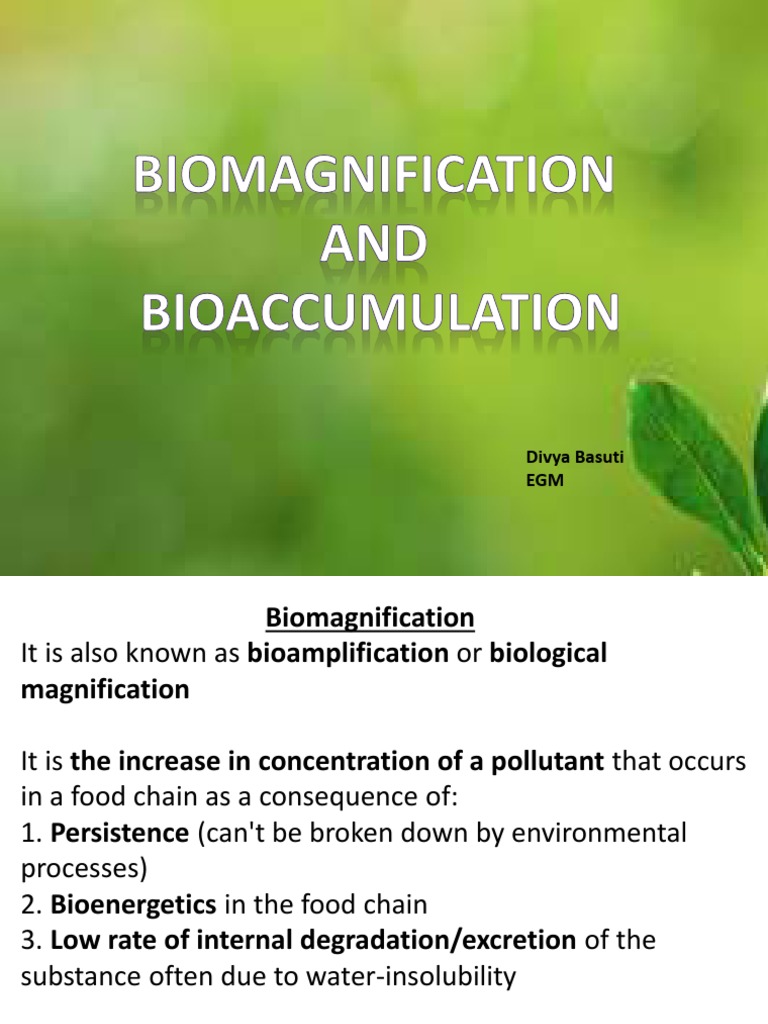 BIOMAGNIFICATION
AND
BIOACCUMULATION

Divya Basuti
EGM

Biomagnification

It is also known as bioamplification or biological magnification

It is the increase in concentration of a pollutant that occurs in a food chain as a consequence of:
1. Persistence (can't be broken down by environmental processes)
2. Bioenergetics in the food chain
3. Low rate of internal degradation/excretion of the substance often due to water-insolubility